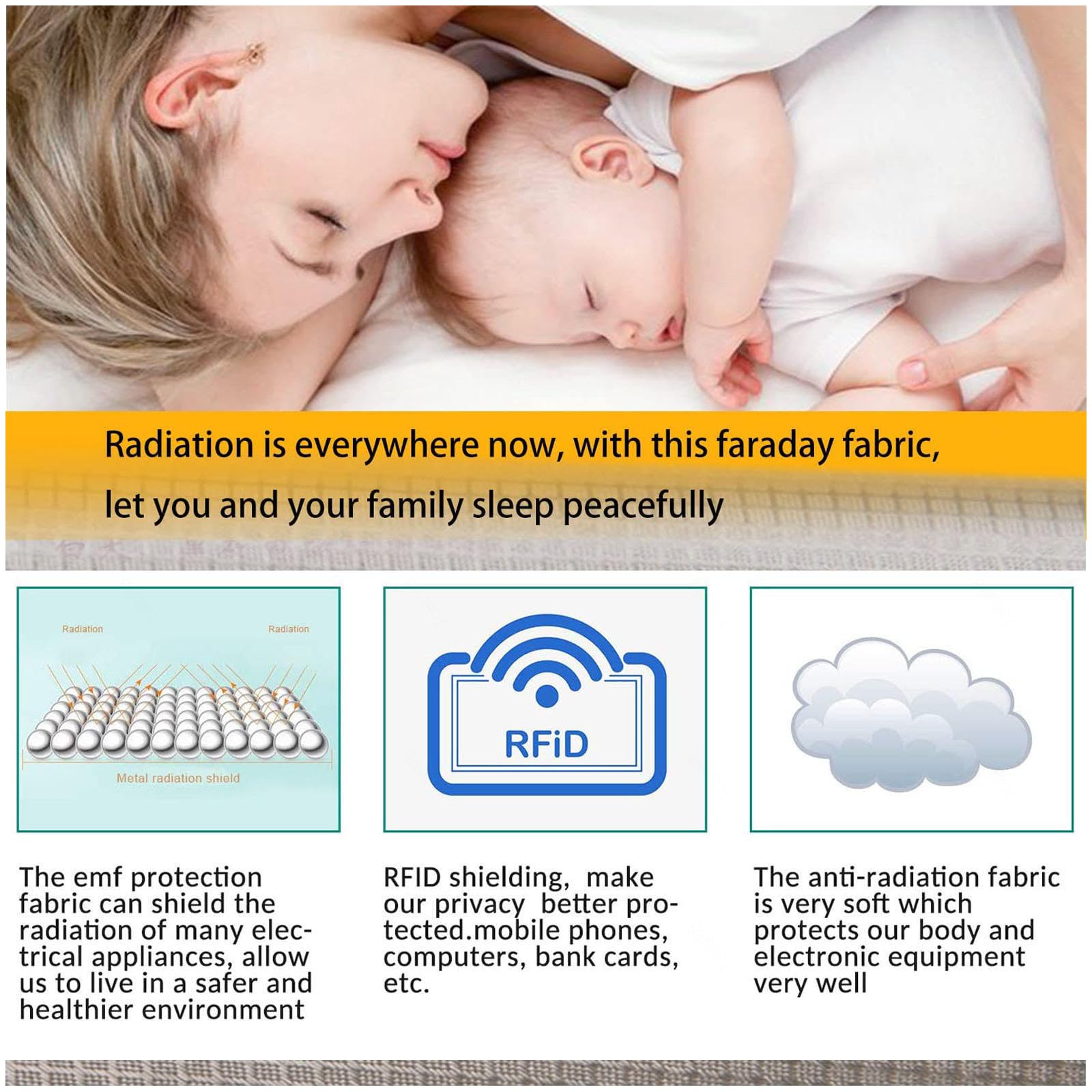 Radiation is everywhere now, with this faraday fabric, let you and your family sleep peacefully

Radiation

Radiation

Metal radiation shield

RFiD

The emf protection fabric can shield the radiation of many electrical appliances, allow us to live in a safer and healthier environment

RFID shielding, make our privacy better protected.mobile phones, computers, bank cards, etc.

The anti-radiation fabric is very soft which protects our body and electronic equipment very well